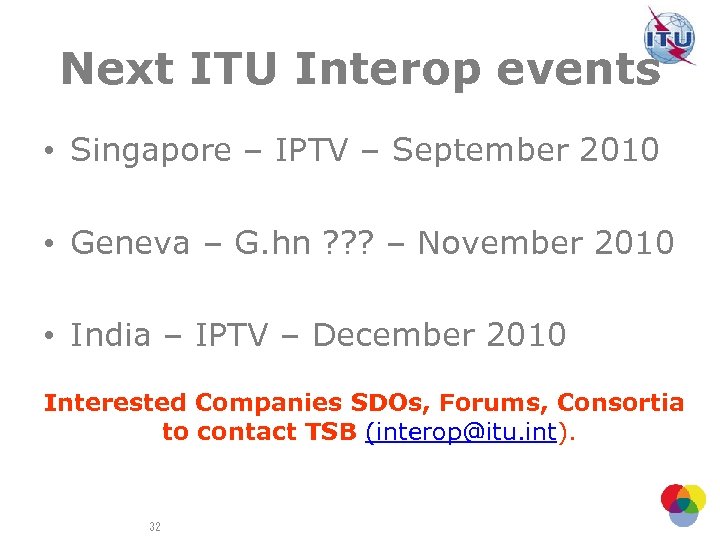 ITU

Next ITU Interop events

• Singapore – IPTV – September 2010

• Geneva – G.hn ??? – November 2010

• India – IPTV – December 2010

Interested Companies SDOs, Forums, Consortia to contact TSB (interop@itu.int).

32